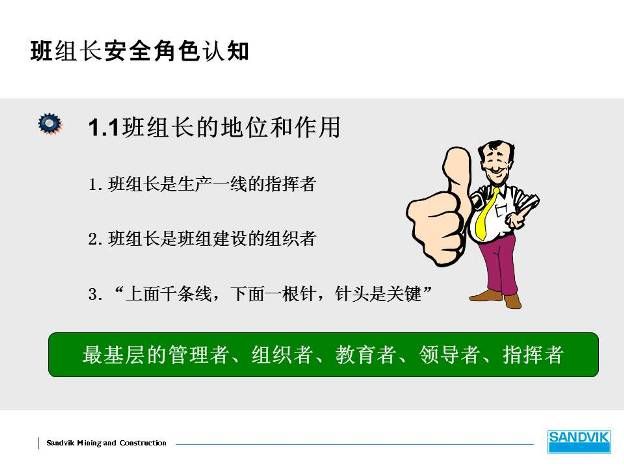 班组长安全角色认知

1.1班组长的地位和作用

1. 班组长是生产一线的指挥者

2. 班组长是班组建设的组织者

3. “上面千条线，下面一根针，针头是关键”

最基层的管理者、组织者、教育者、领导者、指挥者

Sandvik Mining and Construction

SANDVIK